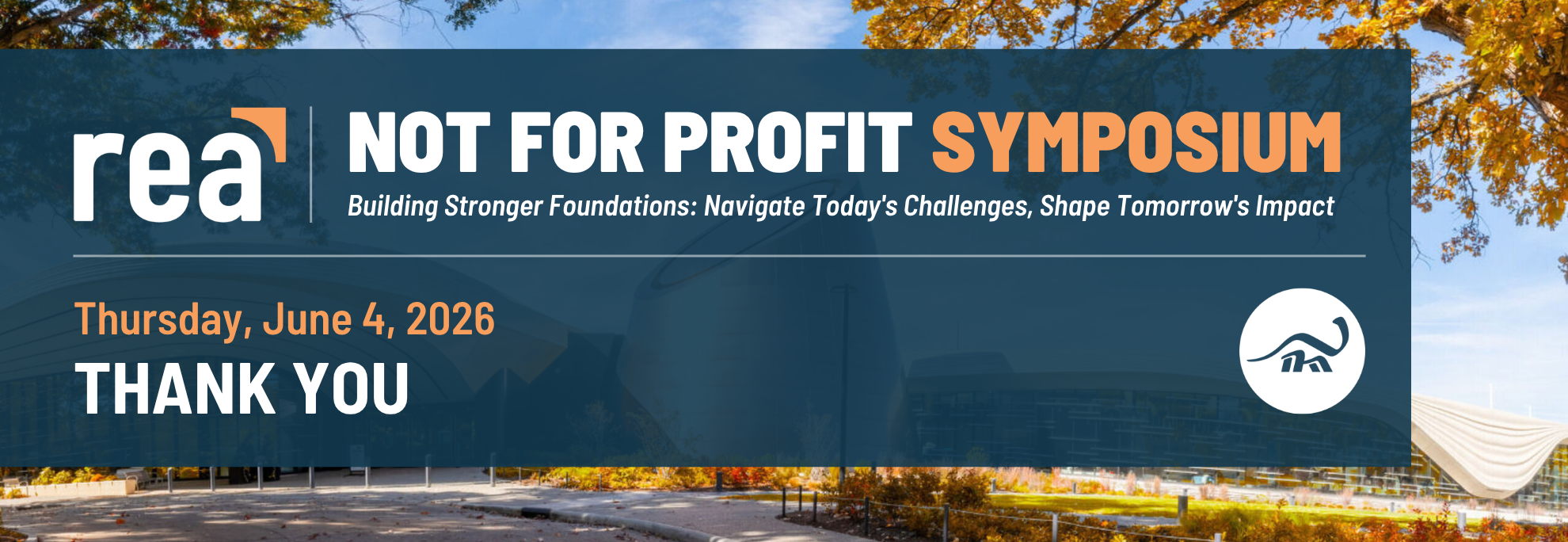 rea

NOT FOR PROFIT SYMPOSIUM

Building Stronger Foundations: Navigate Today's Challenges, Shape Tomorrow's Impact

Thursday, June 4, 2026

THANK YOU